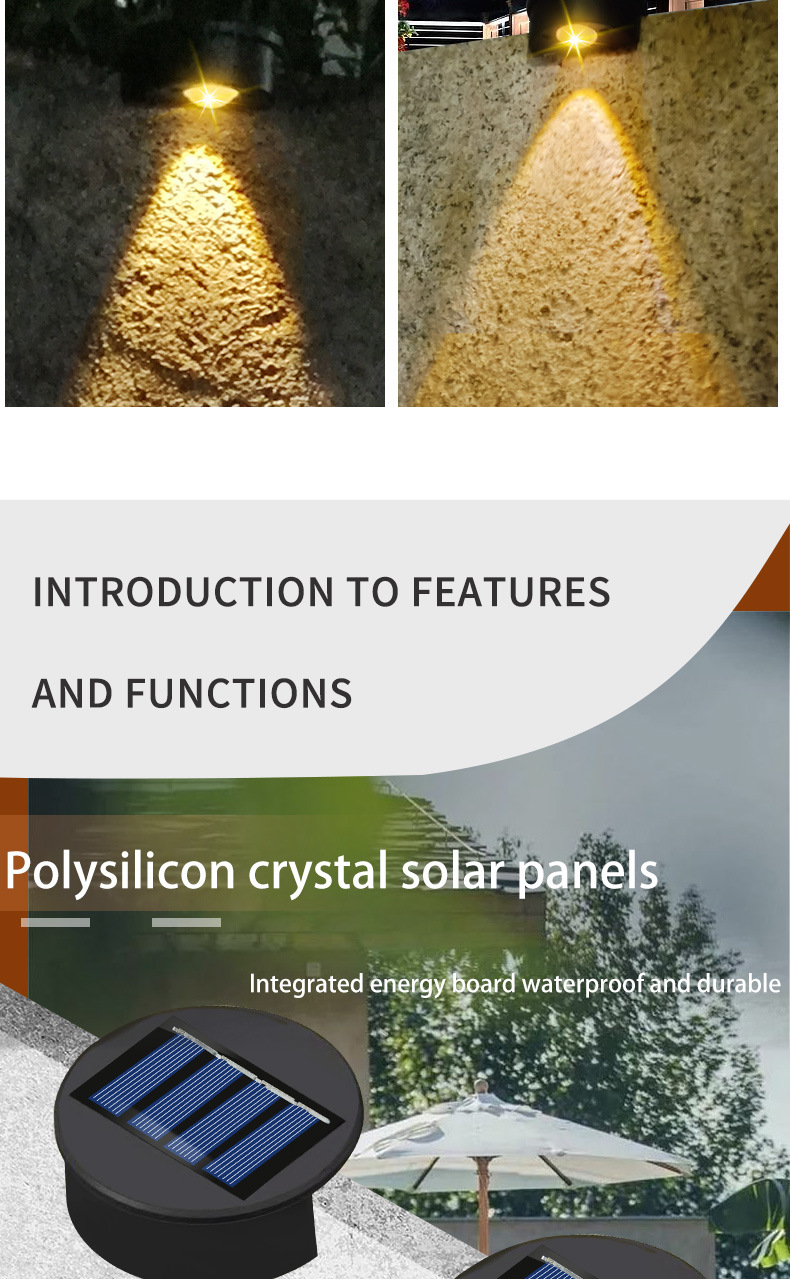 INTRODUCTION TO FEATURES

AND FUNCTIONS

Polysilicon crystal solar panels

Integrated energy board waterproof and durable